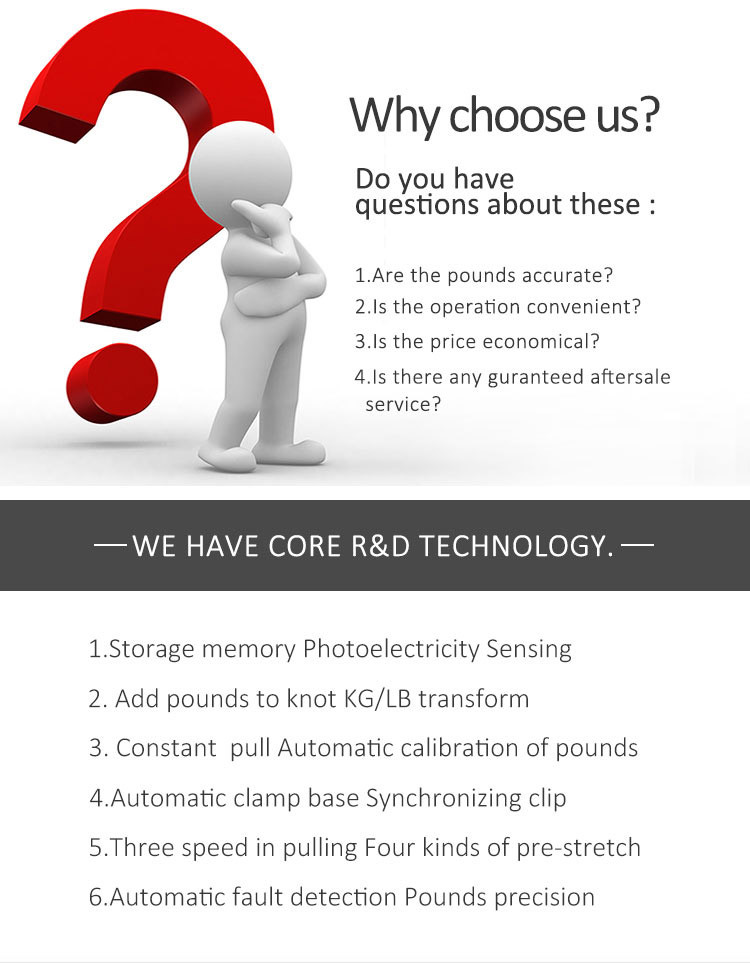 Why choose us?

Do you have questions about these :

1.Are the pounds accurate?
2.Is the operation convenient?
3.Is the price economical?
4.Is there any guranteed aftersale service?

— WE HAVE CORE R&D TECHNOLOGY. —

1.Storage memory Photoelectricity Sensing
2. Add pounds to knot KG/LB transform
3. Constant pull Automatic calibration of pounds
4.Automatic clamp base Synchronizing clip
5.Three speed in pulling Four kinds of pre-stretch
6.Automatic fault detection Pounds precision